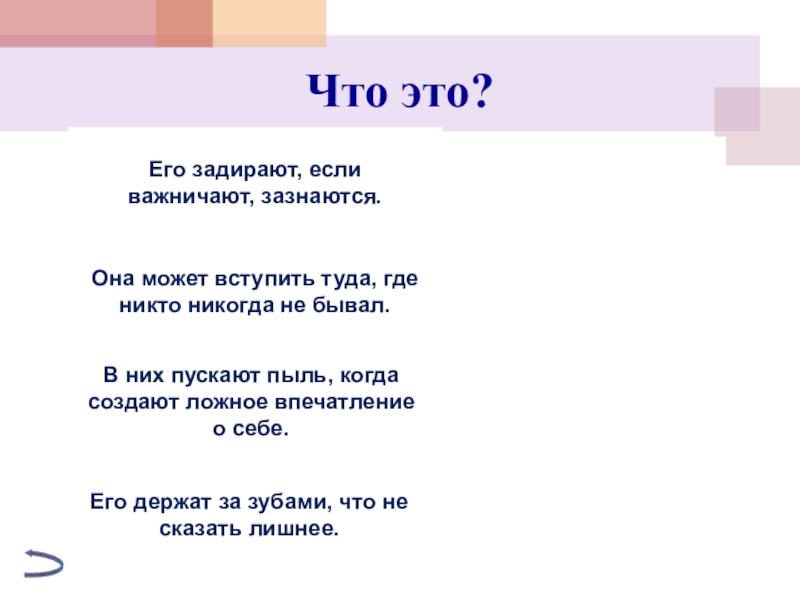 Что это?

Его задирают, если важничают, зазнаются.

Она может вступить туда, где никто никогда не бывал.

В них пускают пыль, когда создают ложное впечатление о себе.

Его держат за зубами, что не сказать лишнее.